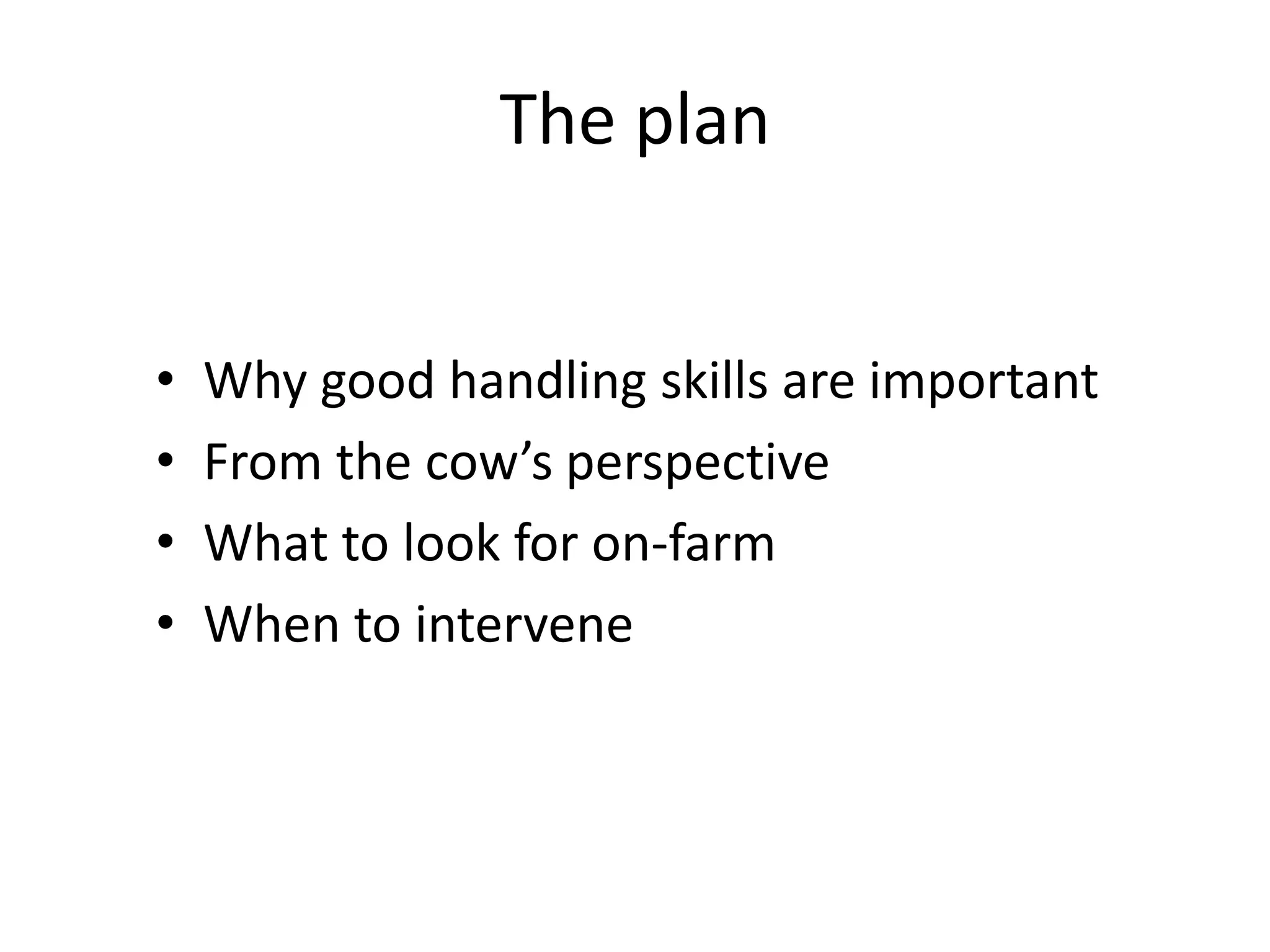 The plan

• Why good handling skills are important
• From the cow’s perspective
• What to look for on-farm
• When to intervene